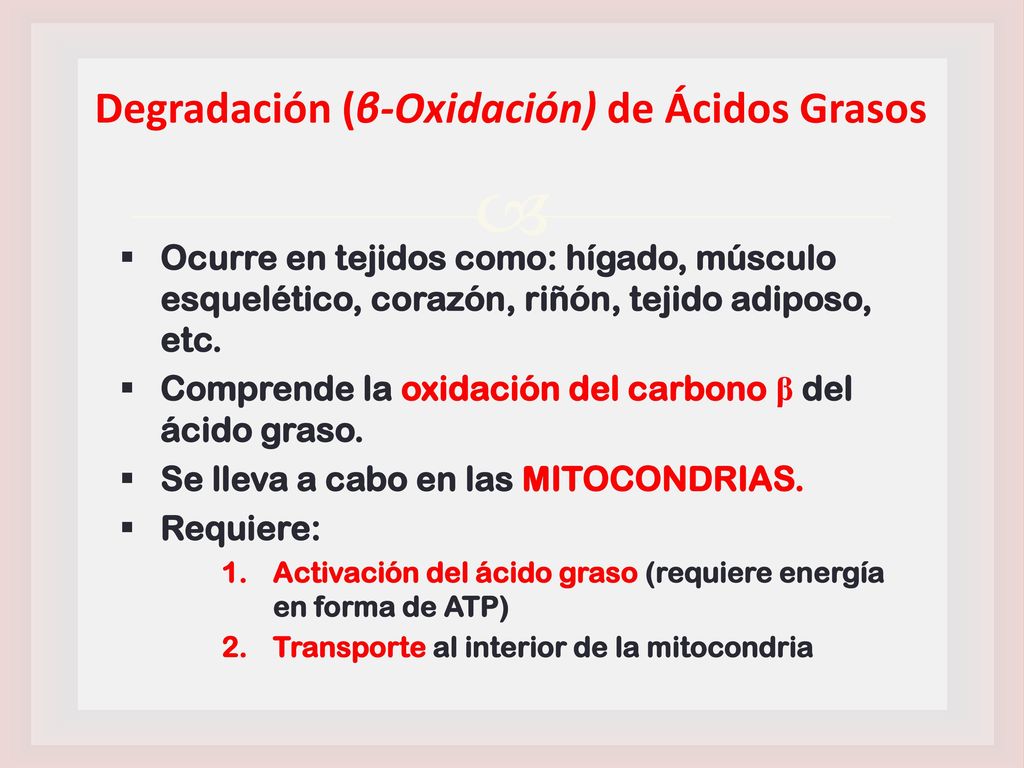 Degradación (β-Oxidación) de Ácidos Grasos

▪ Ocurre en tejidos como: hígado, músculo esquelético, corazón, riñón, tejido adiposo, etc.
▪ Comprende la oxidación del carbono β del ácido graso.
▪ Se lleva a cabo en las MITOCONDRIAS.
▪ Requiere:
1. Activación del ácido graso (requiere energía en forma de ATP)
2. Transporte al interior de la mitocondria